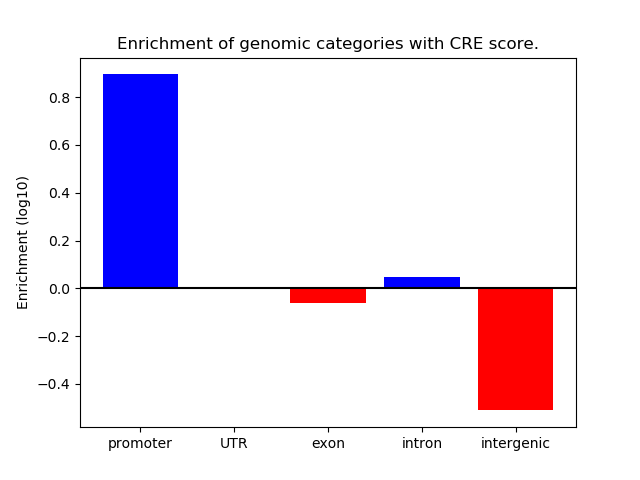 Enrichment of genomic categories with CRE score.

Enrichment (log10)

0.8
0.6
0.4
0.2
0.0
−0.2
−0.4

promoter
UTR
exon
intron
intergenic